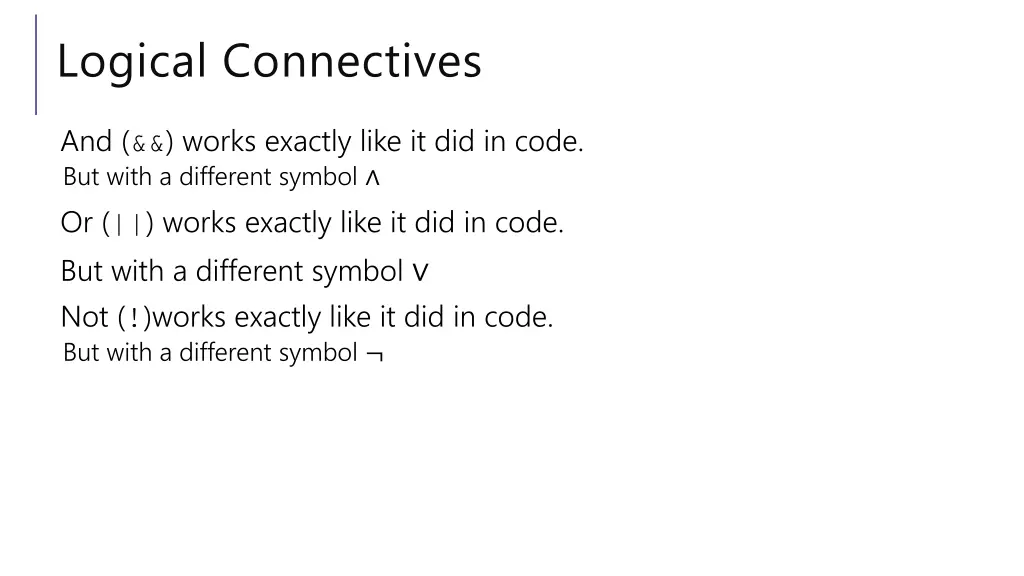 Logical Connectives

And (&&) works exactly like it did in code.

But with a different symbol $\wedge$

Or (||) works exactly like it did in code.

But with a different symbol $\vee$

Not (!)works exactly like it did in code.

But with a different symbol $\neg$